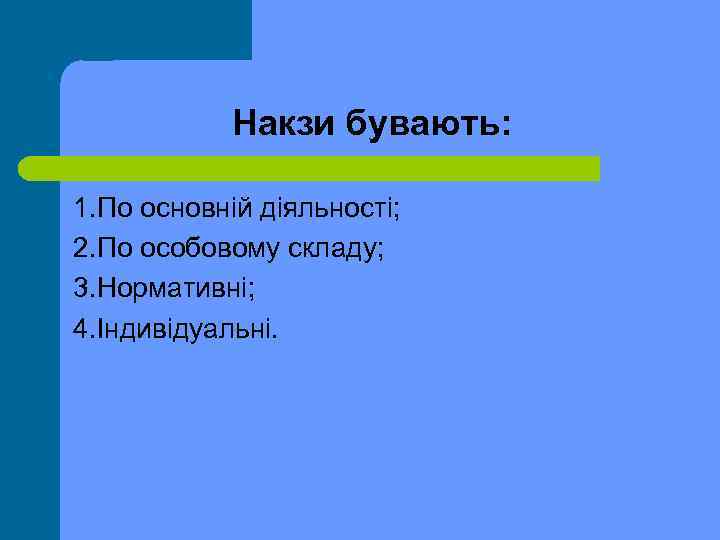 Накзи бувають:

1.По основній діяльності;
2.По особовому складу;
3.Нормативні;
4.Індивідуальні.